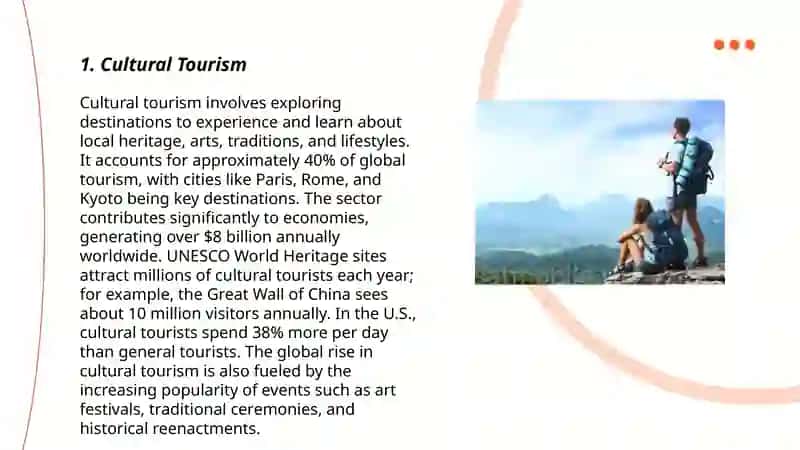 1. Cultural Tourism

Cultural tourism involves exploring destinations to experience and learn about local heritage, arts, traditions, and lifestyles. It accounts for approximately 40% of global tourism, with cities like Paris, Rome, and Kyoto being key destinations. The sector contributes significantly to economies, generating over \$8 billion annually worldwide. UNESCO World Heritage sites attract millions of cultural tourists each year; for example, the Great Wall of China sees about 10 million visitors annually. In the U.S., cultural tourists spend 38% more per day than general tourists. The global rise in cultural tourism is also fueled by the increasing popularity of events such as art festivals, traditional ceremonies, and historical reenactments.